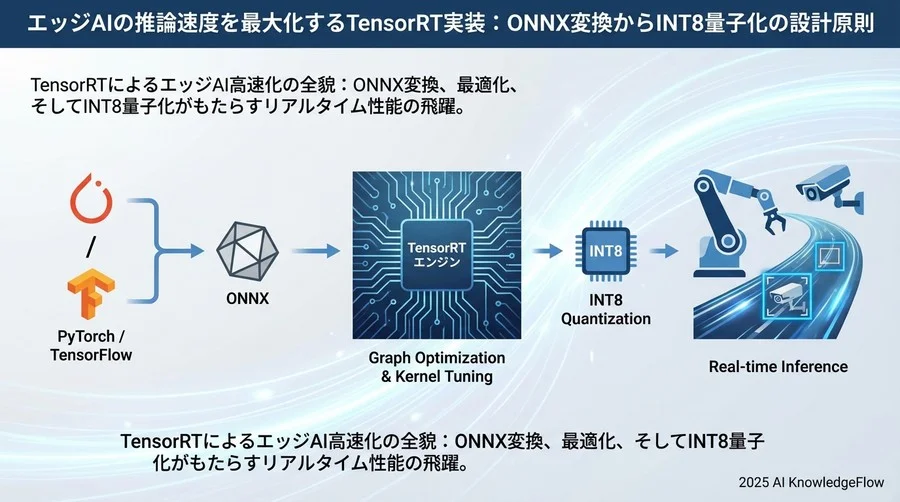 エッジAIの推論速度を最大化するTensorRT実装：ONNX変換からINT8量子化の設計原則

TensorRTによるエッジAI高速化の全貌：ONNX変換、最適化、そしてINT8量子化がもたらすリアルタイム性能の飛躍。

/

PyTorch / TensorFlow

ONNX

TensorRT エンジン

Graph Optimization & Kernel Tuning

INT8

INT8 Quantization

Real-time Inference

TensorRTによるエッジAI高速化の全貌：ONNX変換、最適化、そしてINT8量子化がもたらすリアルタイム性能の飛躍。

2025 AI KnowledgeFlow